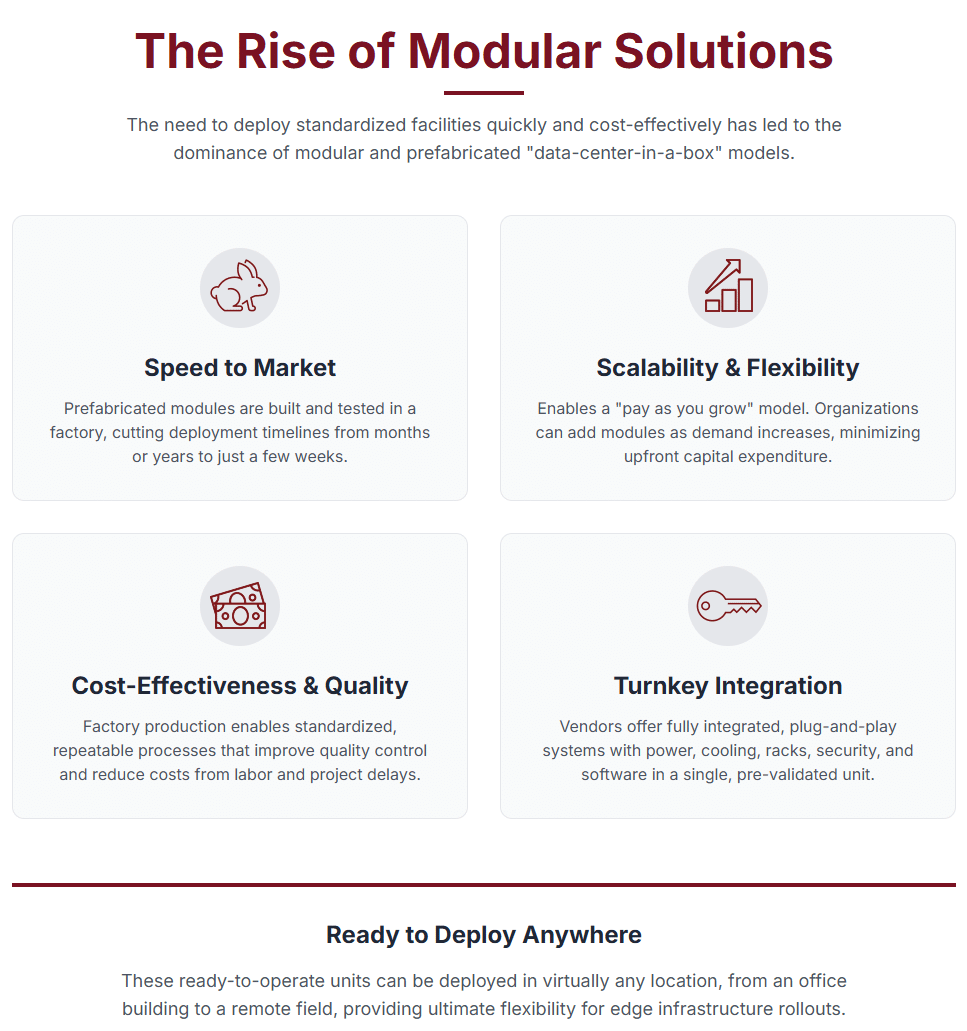 The Rise of Modular Solutions

The need to deploy standardized facilities quickly and cost-effectively has led to the dominance of modular and prefabricated "data-center-in-a-box" models.

Speed to Market

Prefabricated modules are built and tested in a factory, cutting deployment timelines from months or years to just a few weeks.

Scalability & Flexibility

Enables a "pay as you grow" model. Organizations can add modules as demand increases, minimizing upfront capital expenditure.

Cost-Effectiveness & Quality

Factory production enables standardized, repeatable processes that improve quality control and reduce costs from labor and project delays.

Turnkey Integration

Vendors offer fully integrated, plug-and-play systems with power, cooling, racks, security, and software in a single, pre-validated unit.

Ready to Deploy Anywhere

These ready-to-operate units can be deployed in virtually any location, from an office building to a remote field, providing ultimate flexibility for edge infrastructure rollouts.